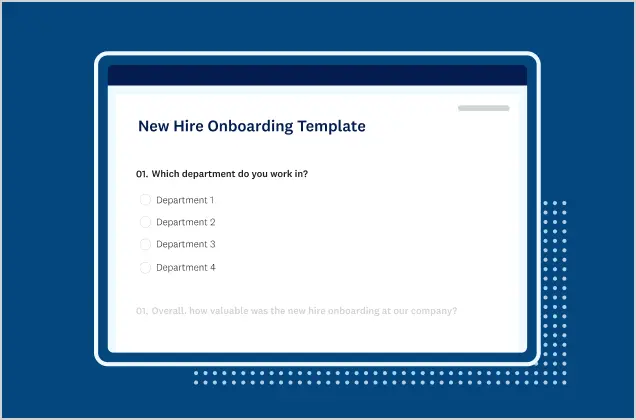 New Hire Onboarding Template

01. Which department do you work in?

Department 1

Department 2

Department 3

Department 4

01. Overall, how valuable was the new hire onboarding at our company?